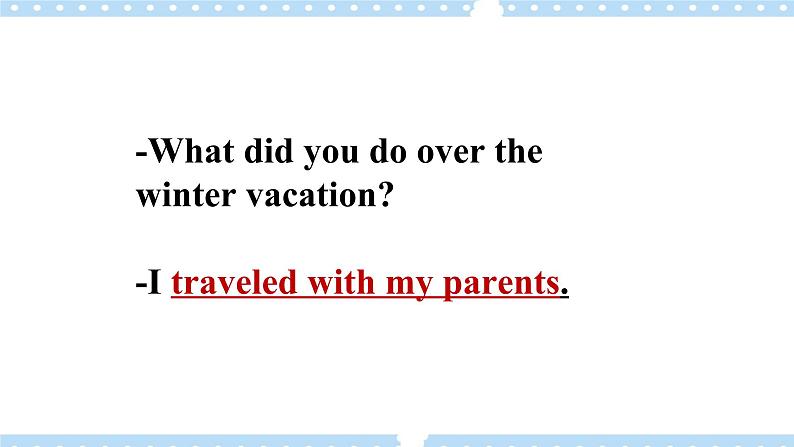 -What did you do over the winter vacation?

-I traveled with my parents.